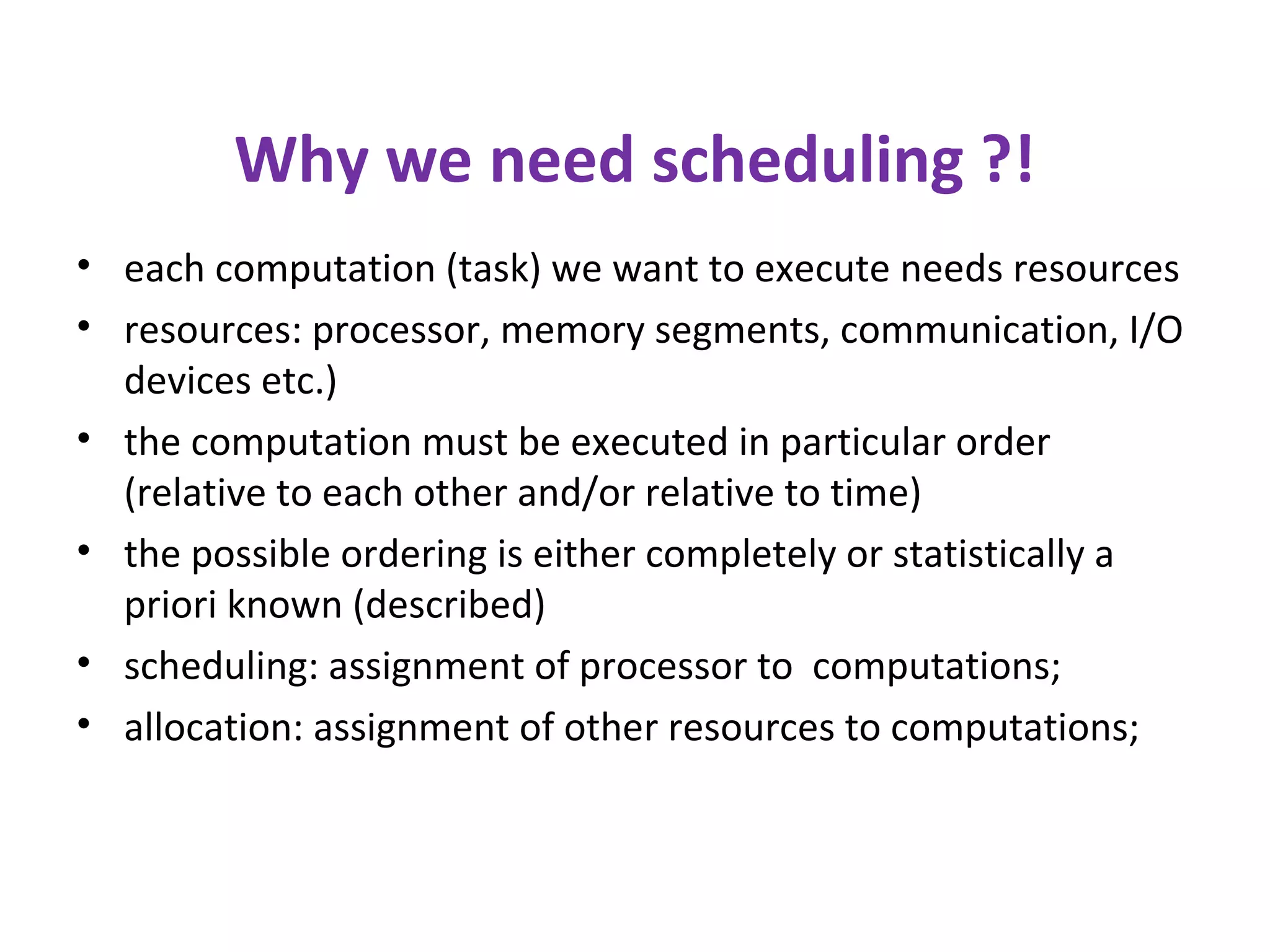 Why we need scheduling ?!

• each computation (task) we want to execute needs resources
• resources: processor, memory segments, communication, I/O devices etc.)
• the computation must be executed in particular order (relative to each other and/or relative to time)
• the possible ordering is either completely or statistically a priori known (described)
• scheduling: assignment of processor to computations;
• allocation: assignment of other resources to computations;